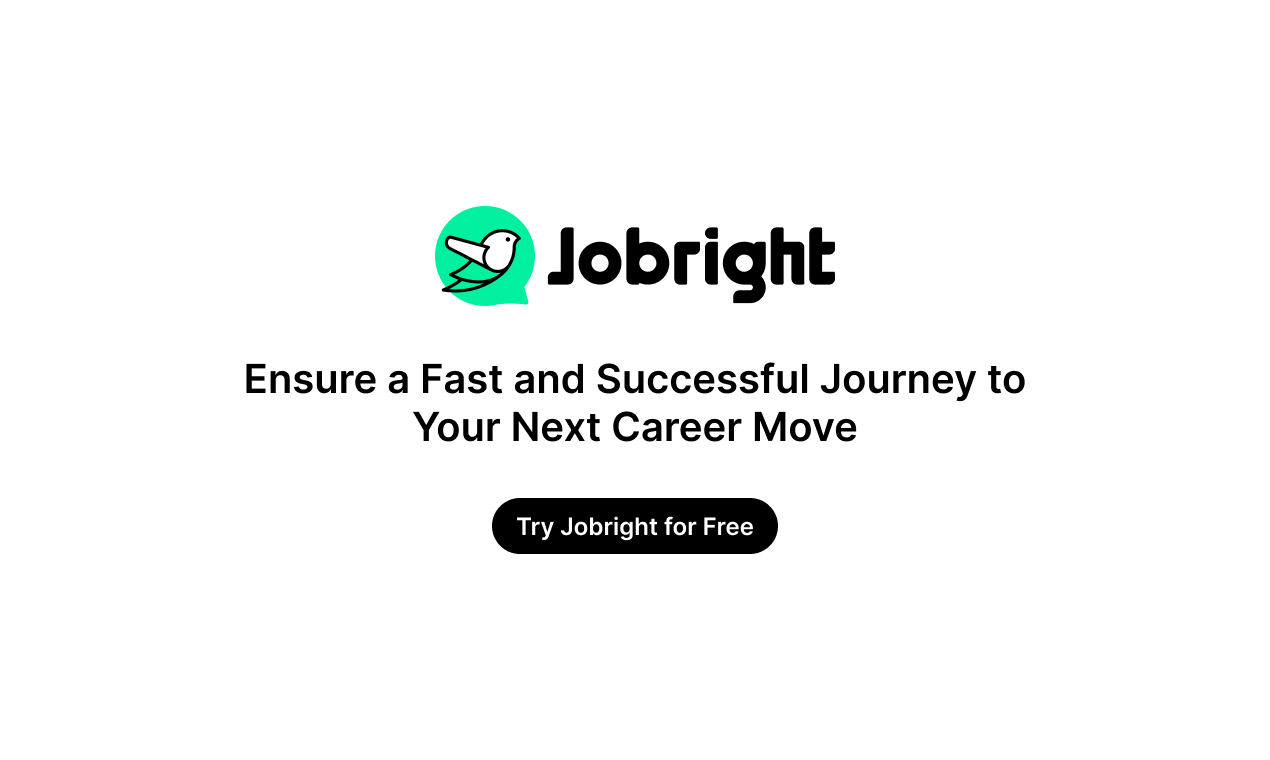 Jobright

Ensure a Fast and Successful Journey to Your Next Career Move

Try Jobright for Free